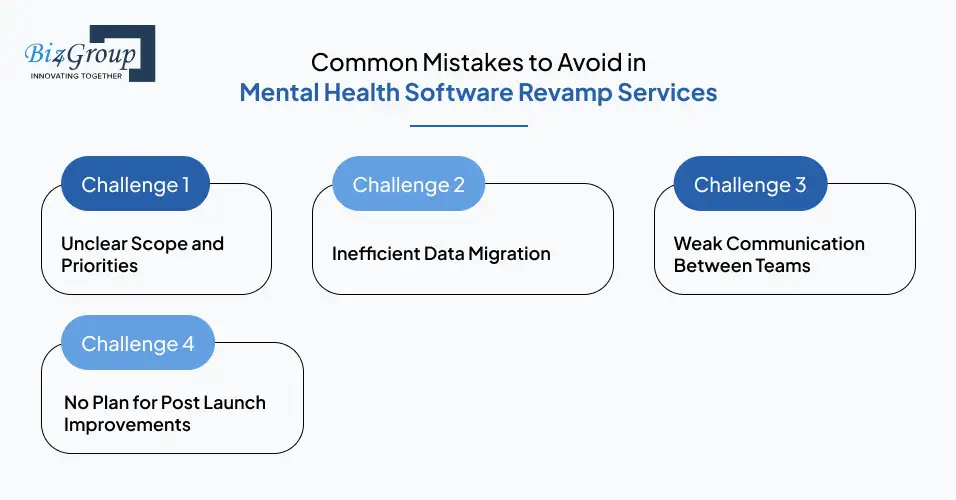 Biz4Group
INNOVATING TOGETHER

Common Mistakes to Avoid in
Mental Health Software Revamp Services

Challenge 1
Unclear Scope and Priorities

Challenge 2
Inefficient Data Migration

Challenge 3
Weak Communication Between Teams

Challenge 4
No Plan for Post Launch Improvements